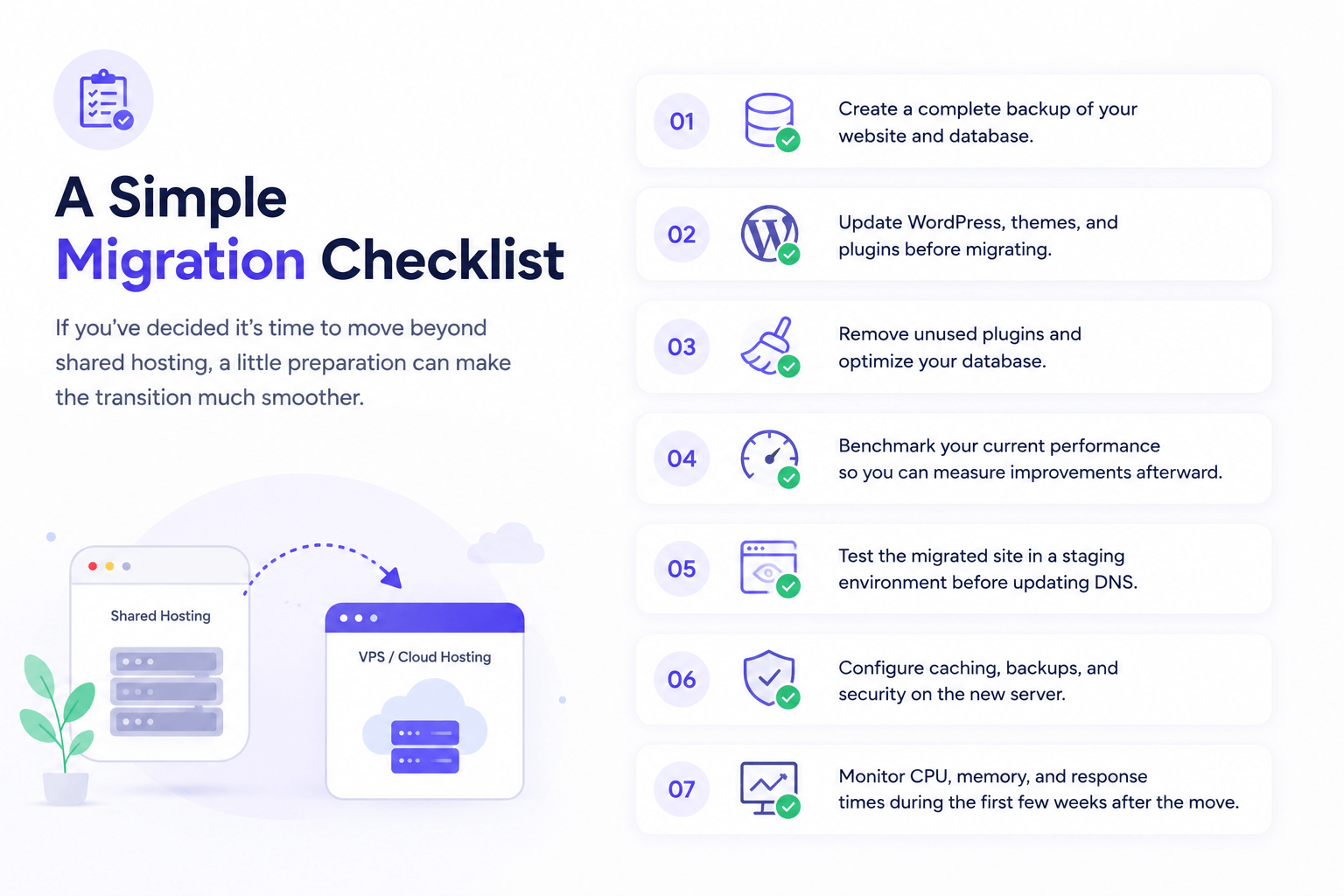 A Simple Migration Checklist

If you've decided it's time to move beyond shared hosting, a little preparation can make the transition much smoother.

Shared Hosting

VPS / Cloud Hosting

01 Create a complete backup of your website and database.

02 Update WordPress, themes, and plugins before migrating.

03 Remove unused plugins and optimize your database.

04 Benchmark your current performance so you can measure improvements afterward.

05 Test the migrated site in a staging environment before updating DNS.

06 Configure caching, backups, and security on the new server.

07 Monitor CPU, memory, and response times during the first few weeks after the move.